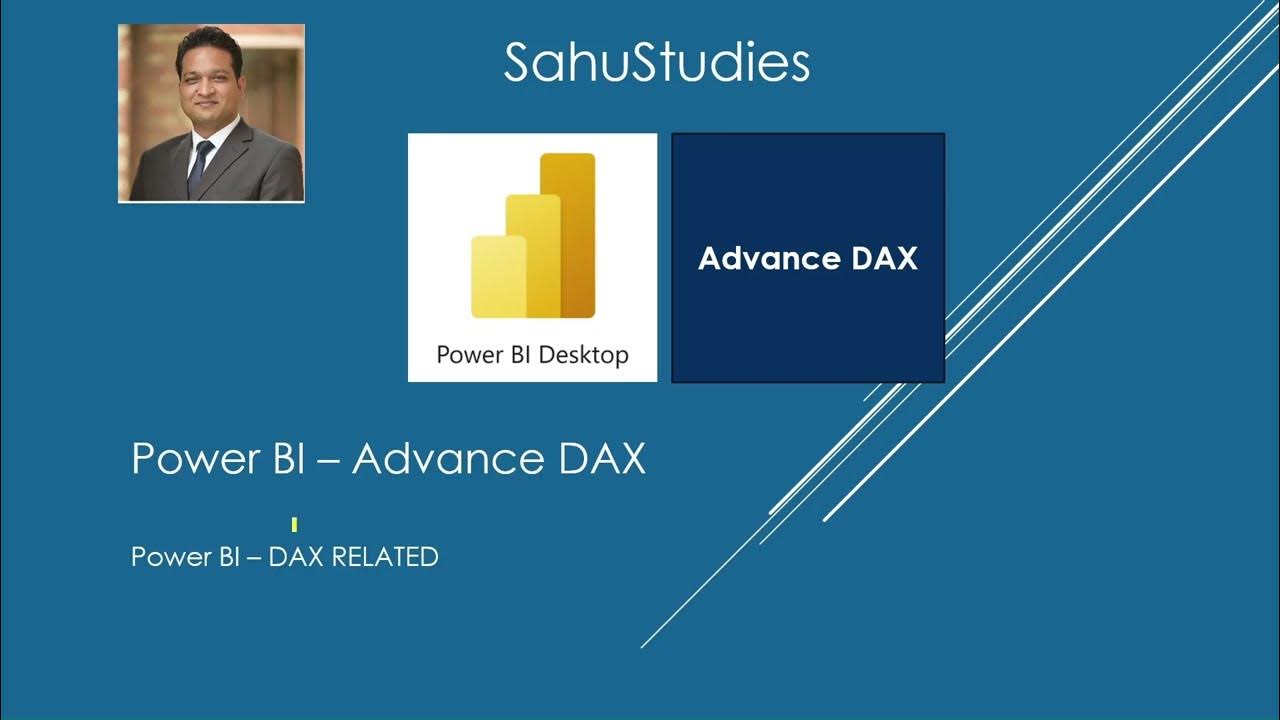 SahuStudies

Power BI Desktop

Advance DAX

Power BI – Advance DAX

Power BI – DAX RELATED